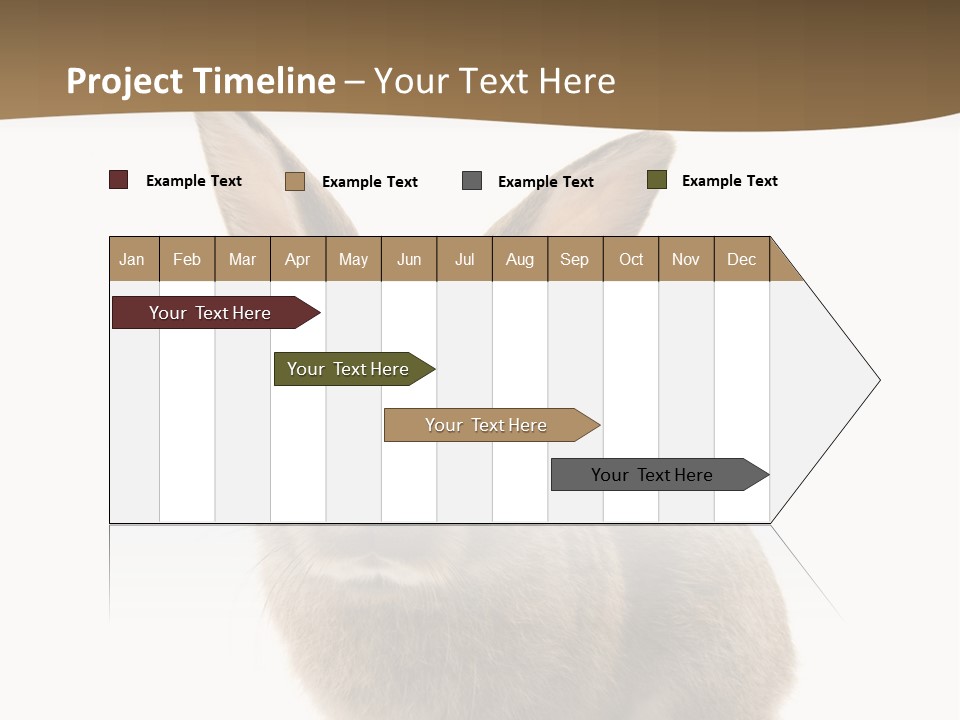 Project Timeline – Your Text Here

Example Text
Example Text
Example Text
Example Text

| Jan | Feb | Mar | Apr | May | Jun | Jul | Aug | Sep | Oct | Nov | Dec |
|---|---|---|---|---|---|---|---|---|---|---|---|

Your Text Here

Your Text Here

Your Text Here

Your Text Here